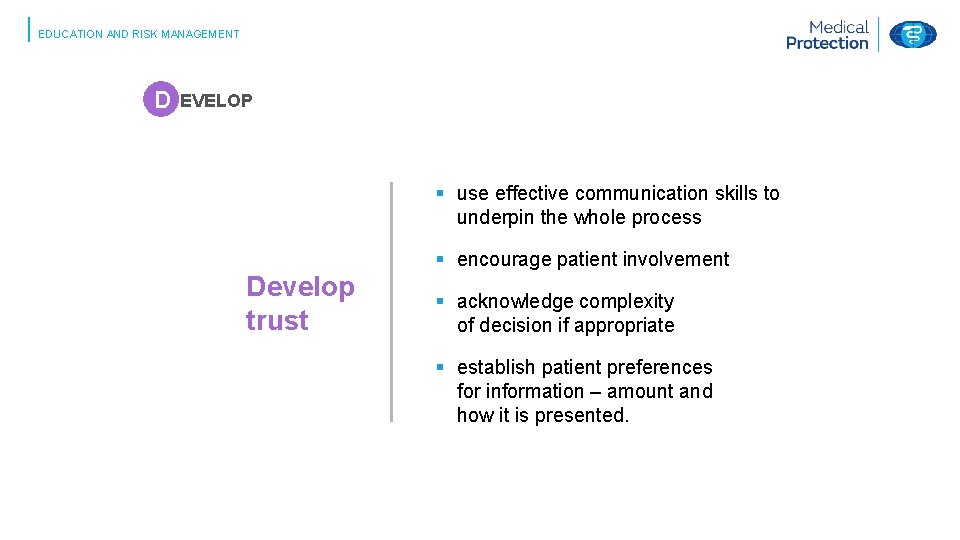 EDUCATION AND RISK MANAGEMENT

Medical Protection

DEVELOP

Develop trust

▪ use effective communication skills to underpin the whole process

▪ encourage patient involvement

▪ acknowledge complexity of decision if appropriate

▪ establish patient preferences for information – amount and how it is presented.